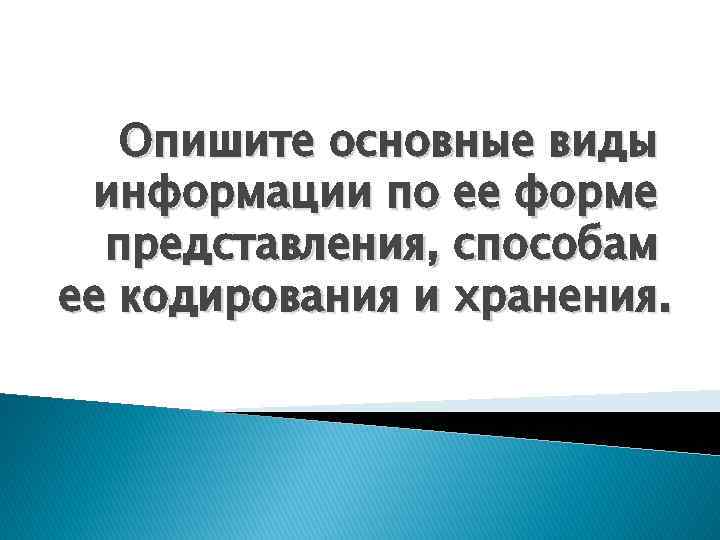 Опишите основные виды информации по ее форме представления, способам ее кодирования и хранения.